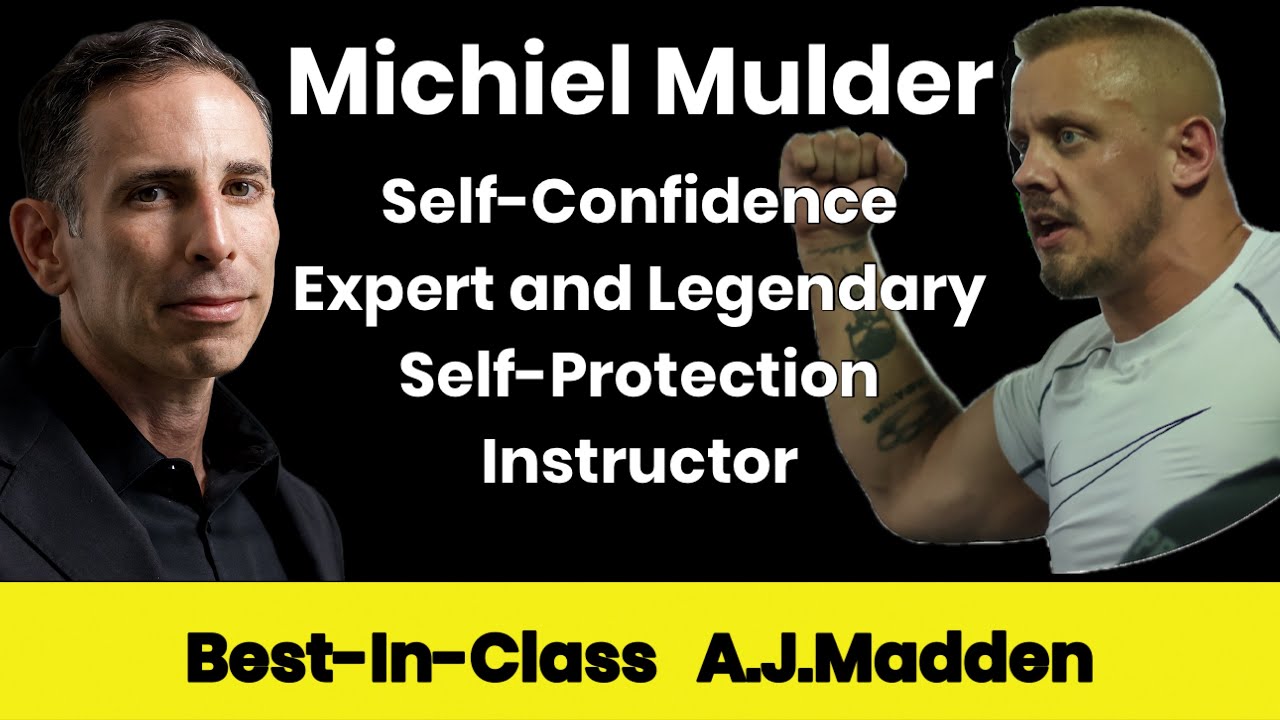 Michiel Mulder

Self-Confidence Expert and Legendary Self-Protection Instructor

Best-In-Class A.J.Madden